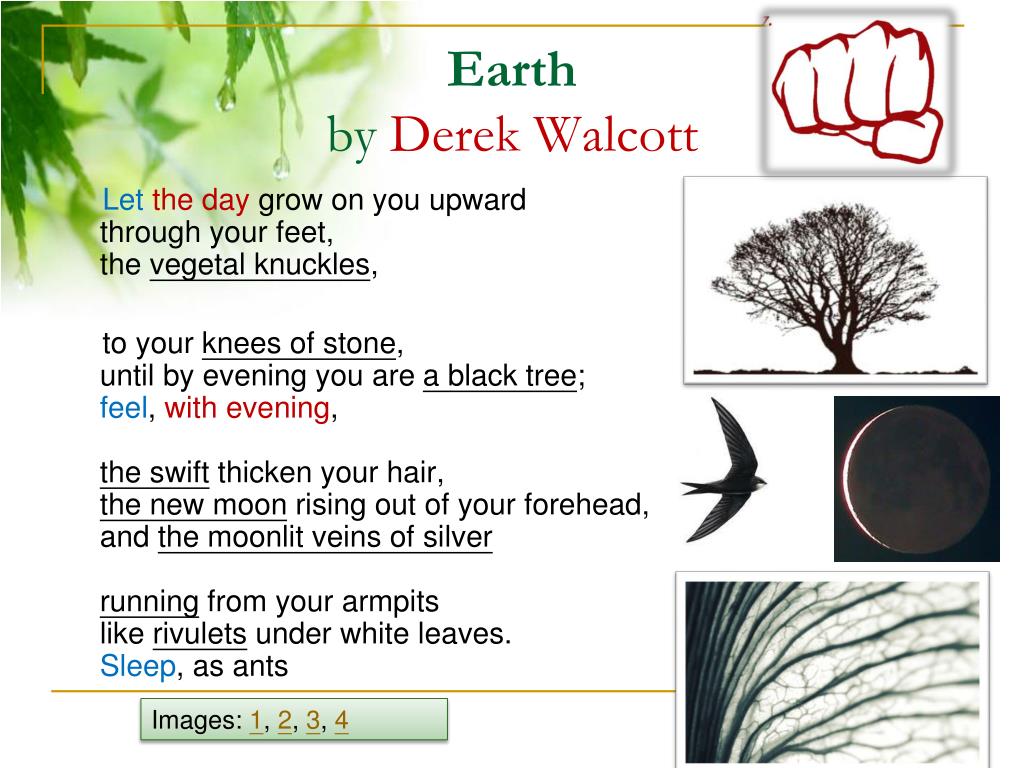 Earth
by Derek Walcott

Let the day grow on you upward
through your feet,
the vegetal knuckles,

to your knees of stone,
until by evening you are a black tree;
feel, with evening,

the swift thicken your hair,
the new moon rising out of your forehead,
and the moonlit veins of silver

running from your armpits
like rivulets under white leaves.
Sleep, as ants

Images: 1, 2, 3, 4